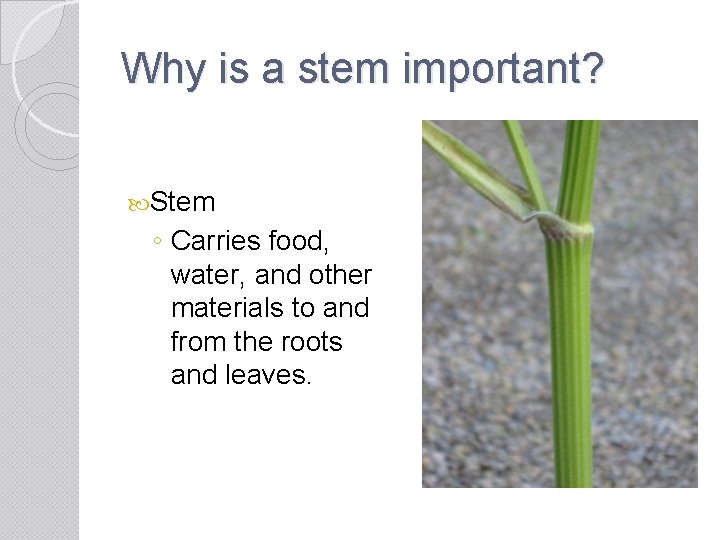 Why is a stem important?

Stem

◦ Carries food, water, and other materials to and from the roots and leaves.